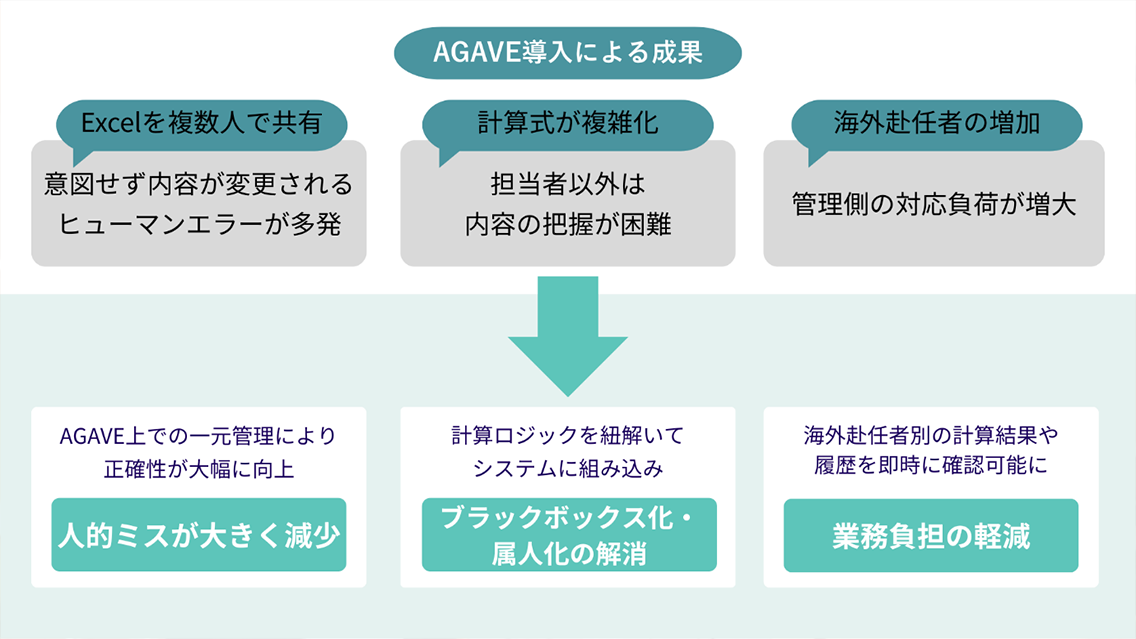 AGAVE導入による成果

Excelを複数人で共有

意図せず内容が変更される
ヒューマンエラーが多発

計算式が複雑化

担当者以外は
内容の把握が困難

海外赴任者の増加

管理側の対応負荷が増大

AGAVE上での一元管理により
正確性が大幅に向上

人的ミスが大きく減少

計算ロジックを紐解いて
システムに組み込み

ブラックボックス化・
属人化の解消

海外赴任者別の計算結果や
履歴を即時に確認可能に

業務負担の軽減